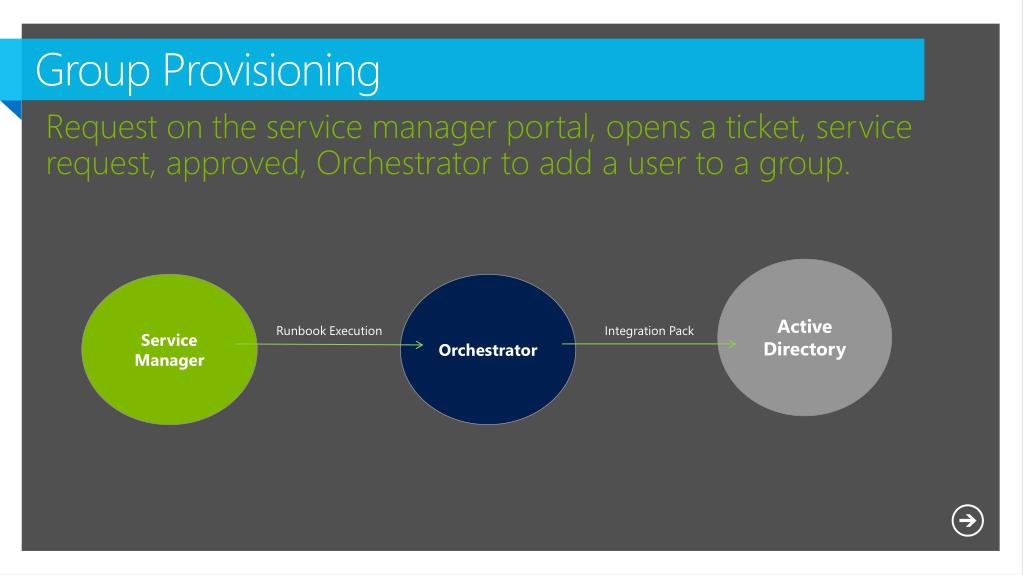 Group Provisioning

Request on the service manager portal, opens a ticket, service request, approved, Orchestrator to add a user to a group.

Service Manager

Runbook Execution

Orchestrator

Integration Pack

Active Directory